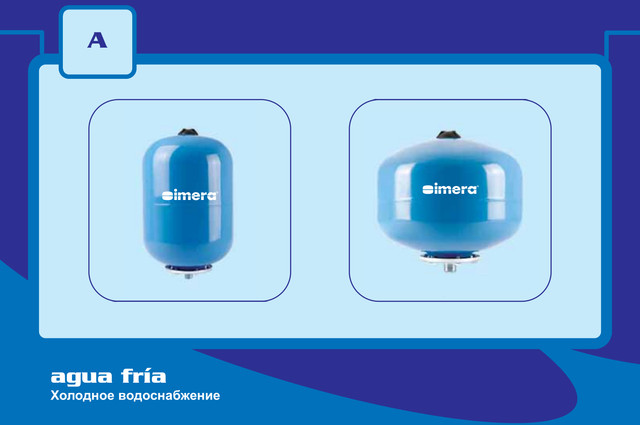 A

imera

imera

agua fría
Холодное водоснабжение